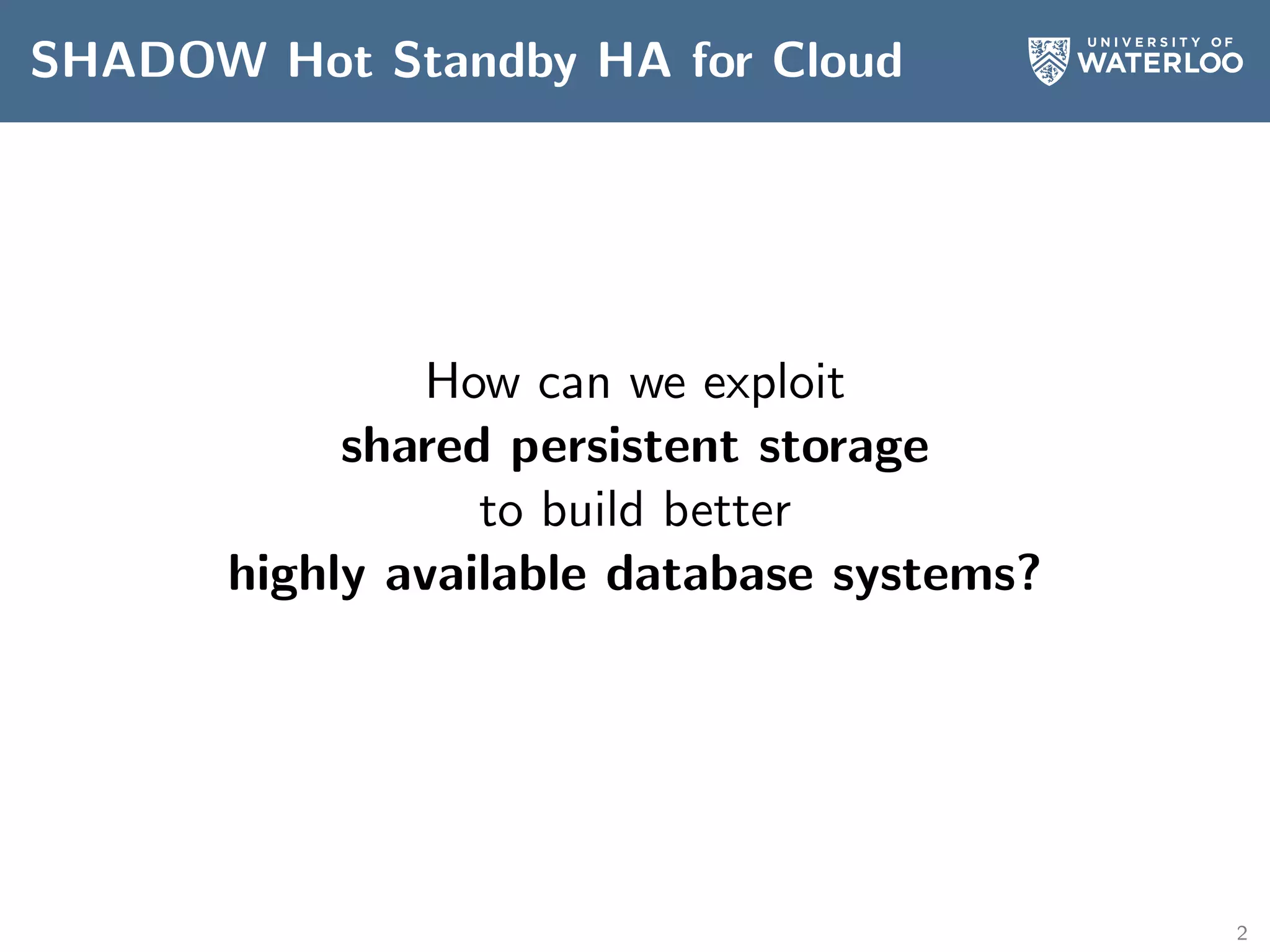 SHADOW Hot Standby HA for Cloud

UNIVERSITY OF WATERLOO

How can we exploit
shared persistent storage
to build better
highly available database systems?

2